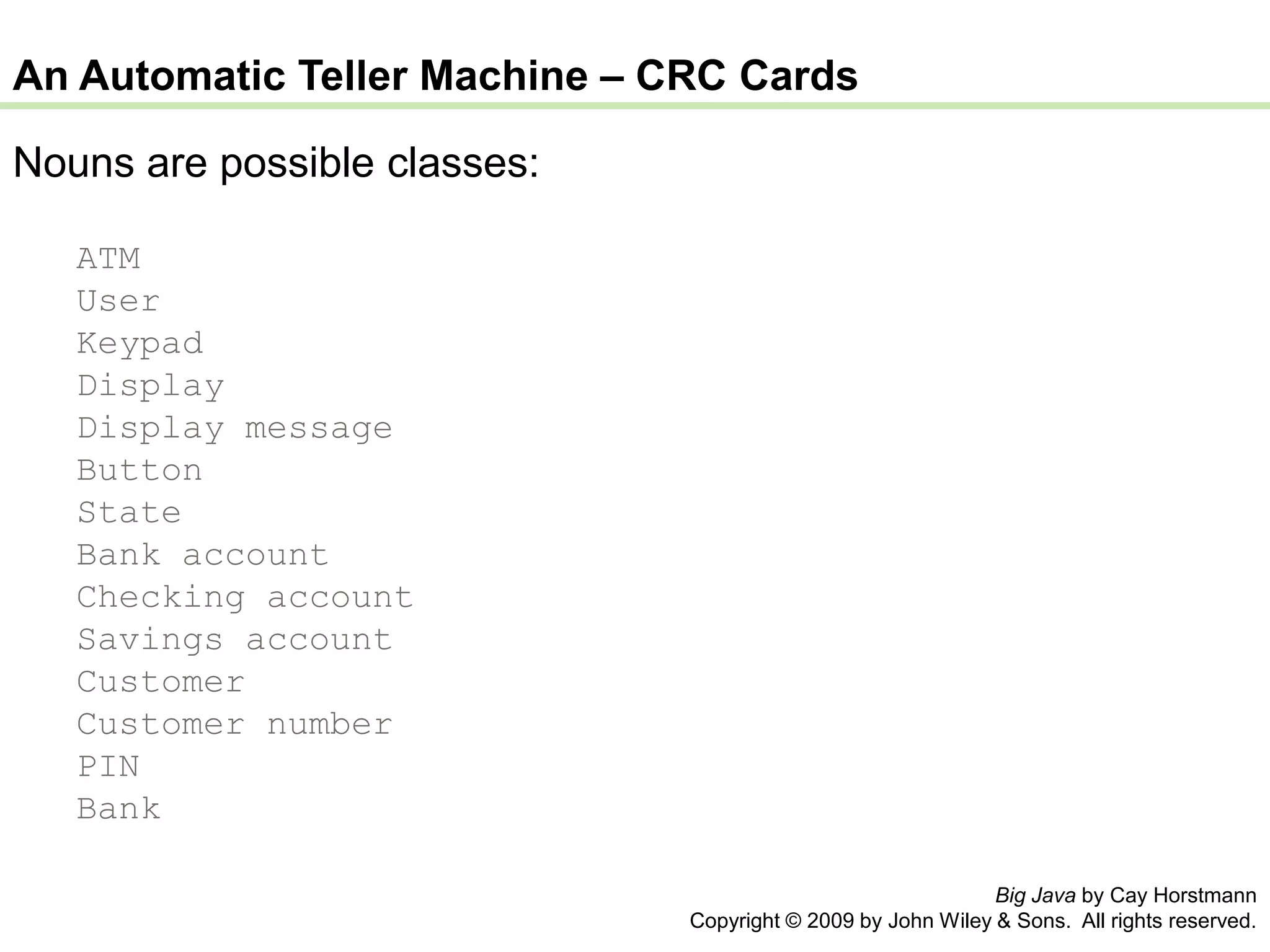 An Automatic Teller Machine – CRC Cards

Nouns are possible classes:

ATM
User
Keypad
Display
Display message
Button
State
Bank account
Checking account
Savings account
Customer
Customer number
PIN
Bank

Big Java by Cay Horstmann
Copyright © 2009 by John Wiley & Sons. All rights reserved.